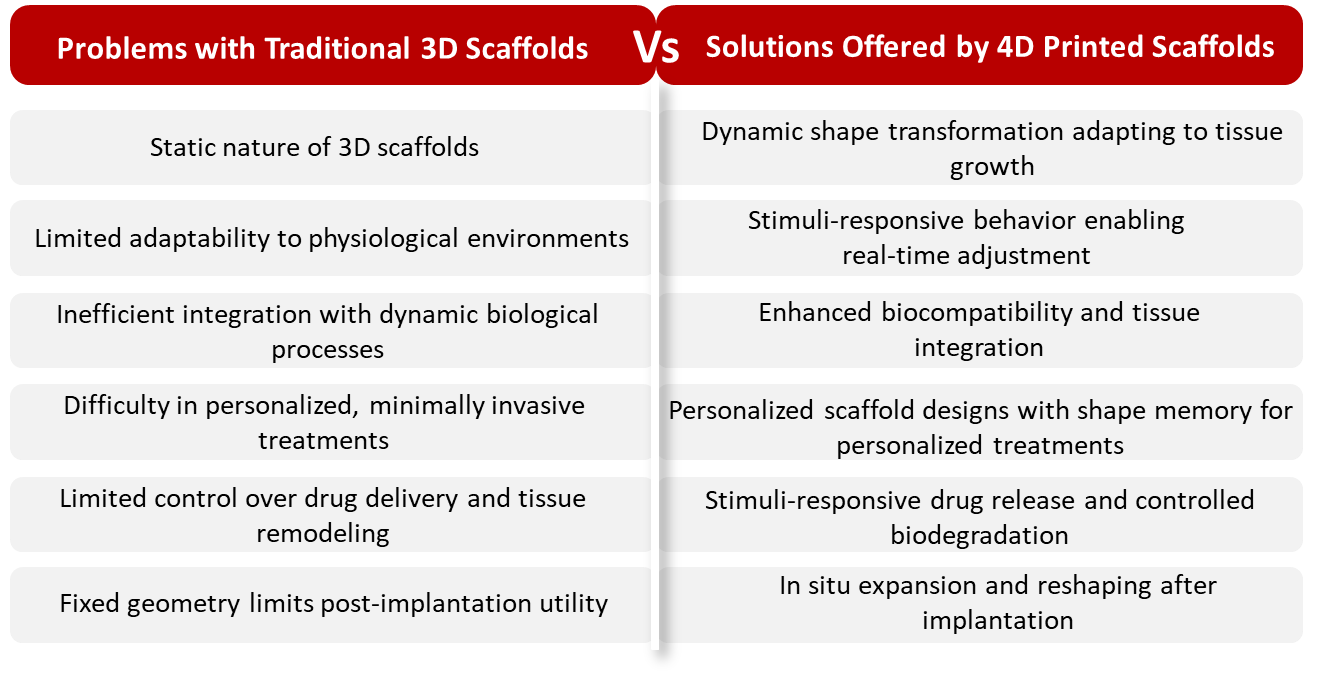 | Problems with Traditional 3D Scaffolds | Vs | Solutions Offered by 4D Printed Scaffolds |
|---|---|---|
| Static nature of 3D scaffolds | | Dynamic shape transformation adapting to tissue growth |
| Limited adaptability to physiological environments | | Stimuli-responsive behavior enabling real-time adjustment |
| Inefficient integration with dynamic biological processes | | Enhanced biocompatibility and tissue integration |
| Difficulty in personalized, minimally invasive treatments | | Personalized scaffold designs with shape memory for personalized treatments |
| Limited control over drug delivery and tissue remodeling | | Stimuli-responsive drug release and controlled biodegradation |
| Fixed geometry limits post-implantation utility | | In situ expansion and reshaping after implantation |